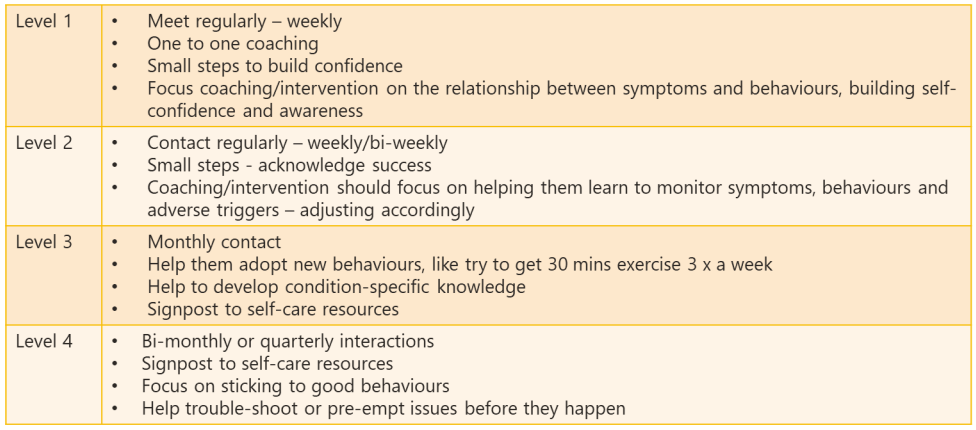 | | |
|---|---|
| Level 1 | • Meet regularly – weekly<br>• One to one coaching<br>• Small steps to build confidence<br>• Focus coaching/intervention on the relationship between symptoms and behaviours, building self-confidence and awareness |
| Level 2 | • Contact regularly – weekly/bi-weekly<br>• Small steps - acknowledge success<br>• Coaching/intervention should focus on helping them learn to monitor symptoms, behaviours and adverse triggers – adjusting accordingly |
| Level 3 | • Monthly contact<br>• Help them adopt new behaviours, like try to get 30 mins exercise 3 x a week<br>• Help to develop condition-specific knowledge<br>• Signpost to self-care resources |
| Level 4 | • Bi-monthly or quarterly interactions<br>• Signpost to self-care resources<br>• Focus on sticking to good behaviours<br>• Help trouble-shoot or pre-empt issues before they happen |